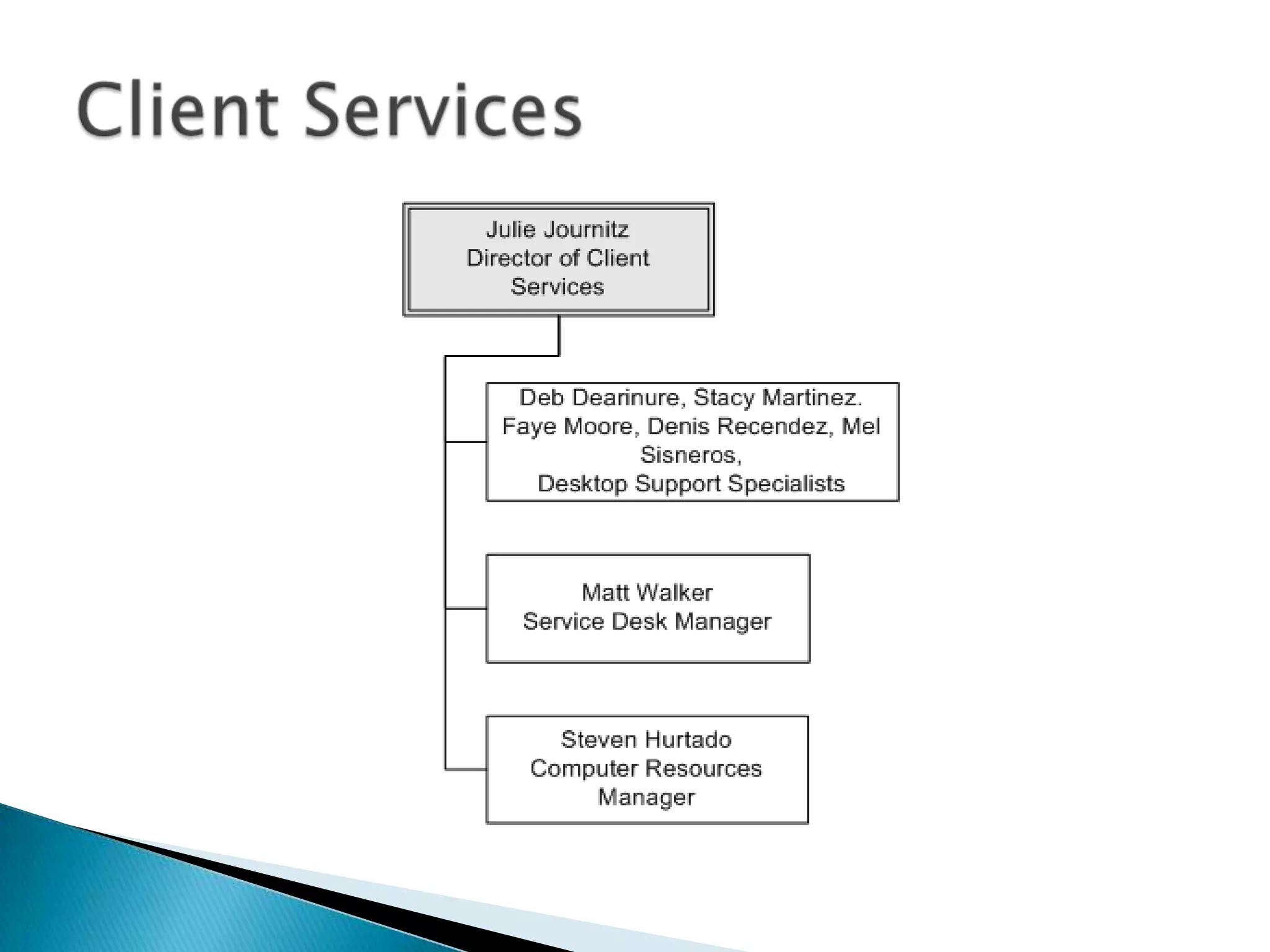 Client Services

Julie Journitz
Director of Client Services

Deb Dearinure, Stacy Martinez. Faye Moore, Denis Recendez, Mel Sisneros,
Desktop Support Specialists

Matt Walker
Service Desk Manager

Steven Hurtado
Computer Resources Manager